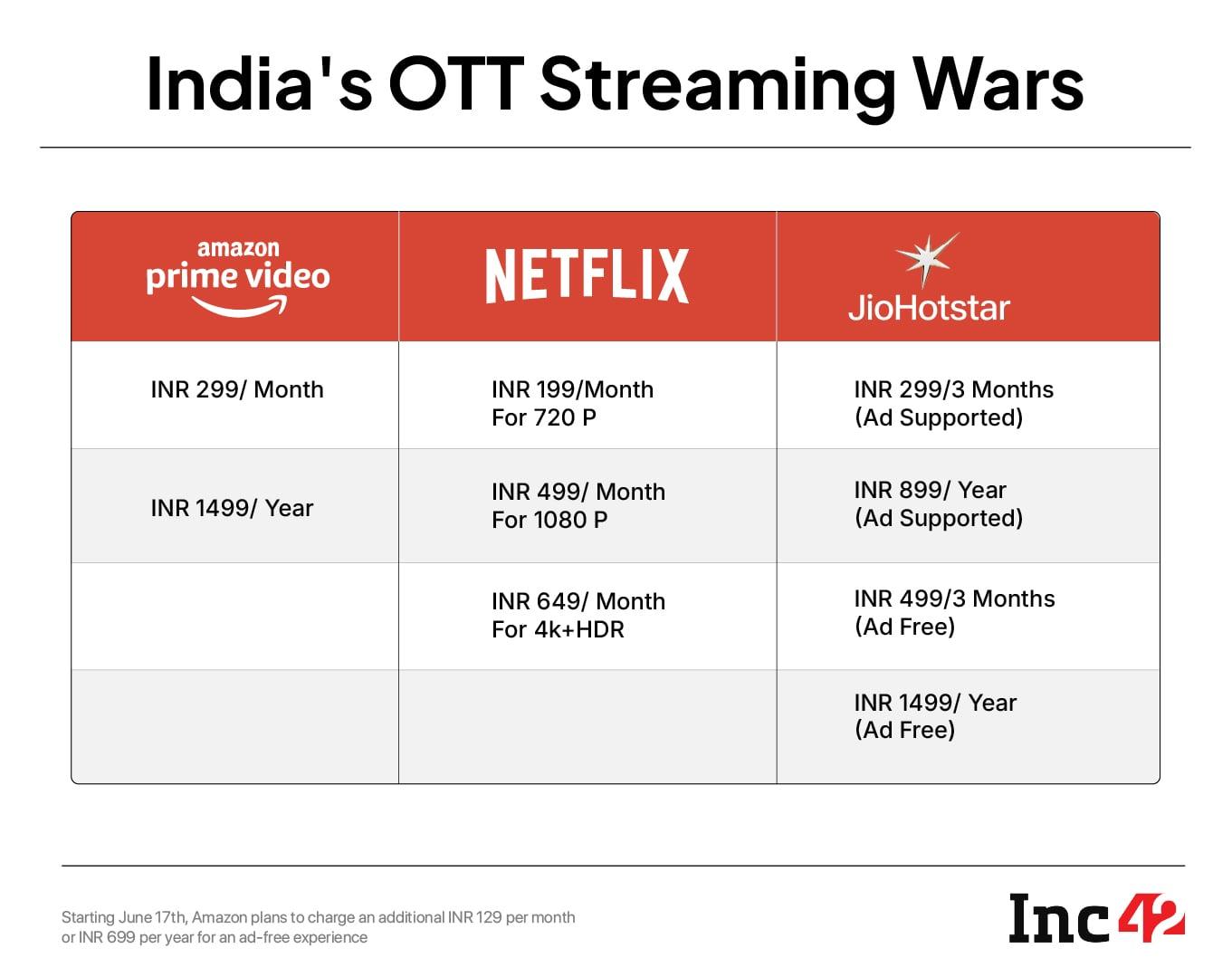 India's OTT Streaming Wars

| amazon prime video | NETFLIX | JioHotstar |
|---|---|---|
| INR 299/ Month | INR 199/Month For 720 P | INR 299/3 Months (Ad Supported) |
| INR 1499/ Year | INR 499/ Month For 1080 P | INR 899/ Year (Ad Supported) |
| | INR 649/ Month For 4k+HDR | INR 499/3 Months (Ad Free) |
| | | INR 1499/ Year (Ad Free) |

Starting June 17th, Amazon plans to charge an additional INR 129 per month or INR 699 per year for an ad-free experience

Inc42